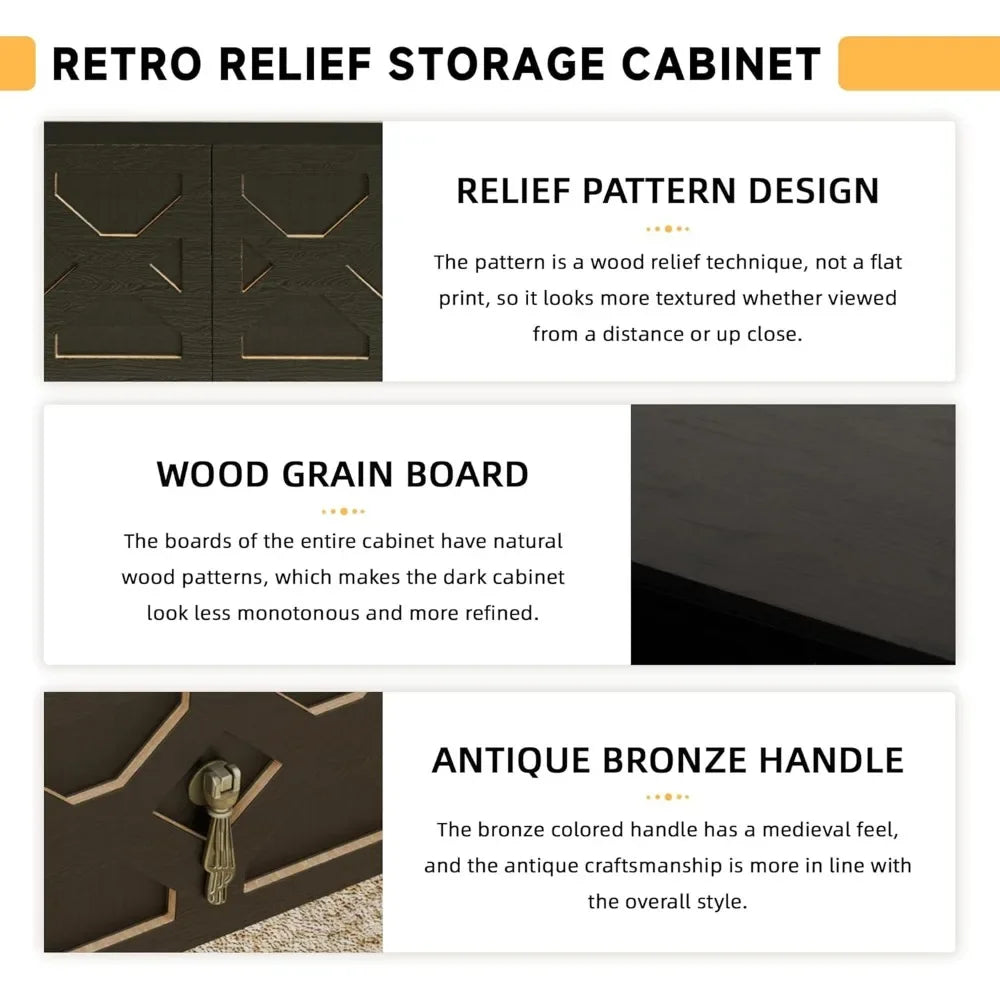 RETRO RELIEF STORAGE CABINET

RELIEF PATTERN DESIGN

The pattern is a wood relief technique, not a flat print, so it looks more textured whether viewed from a distance or up close.

WOOD GRAIN BOARD

The boards of the entire cabinet have natural wood patterns, which makes the dark cabinet look less monotonous and more refined.

ANTIQUE BRONZE HANDLE

The bronze colored handle has a medieval feel, and the antique craftsmanship is more in line with the overall style.